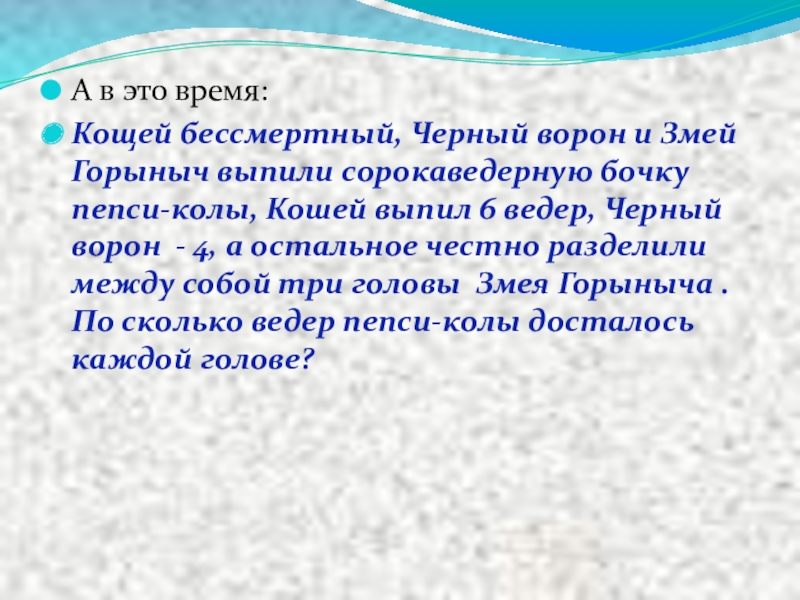 А в это время:

Кощей бессмертный, Черный ворон и Змей Горыныч выпили сорокаведерную бочку пепси-колы, Кошей выпил 6 ведер, Черный ворон - 4, а остальное честно разделили между собой три головы Змея Горыныча . По сколько ведер пепси-колы досталось каждой голове?